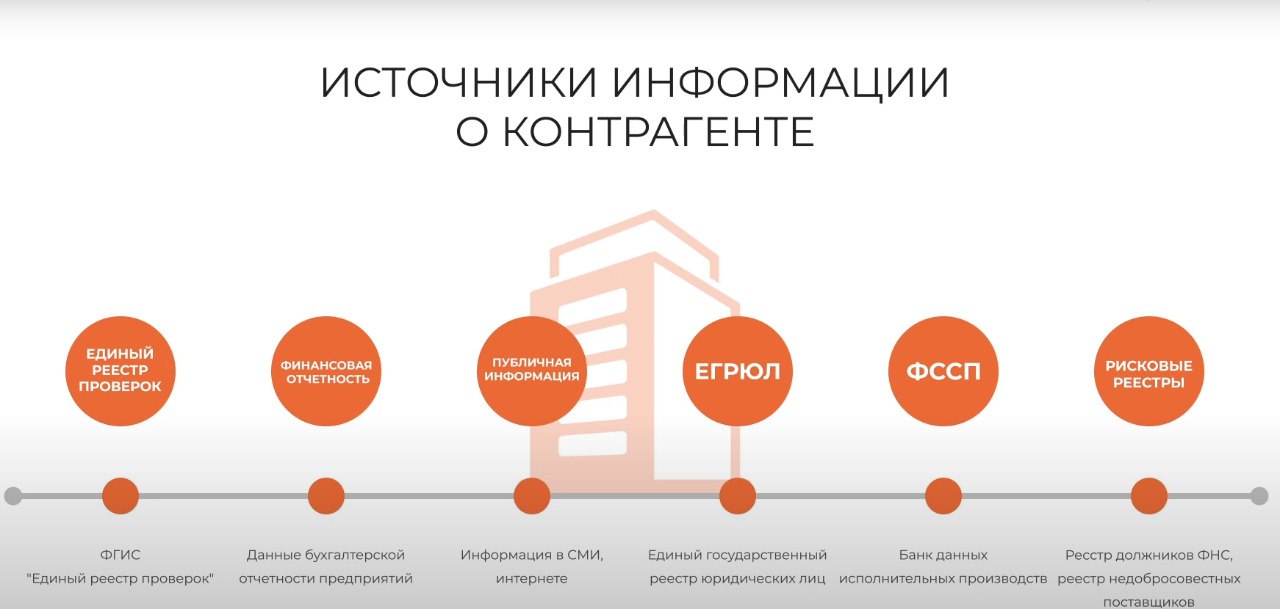 ИСТОЧНИКИ ИНФОРМАЦИИ О КОНТРАГЕНТЕ

ЕДИНЫЙ РЕЕСТР ПРОВЕРОК

ФИНАНСОВАЯ ОТЧЕТНОСТЬ

ПУБЛИЧНАЯ ИНФОРМАЦИЯ

ЕГРЮЛ

ФССП

РИСКОВЫЕ РЕЕСТРЫ

ФГИС "Единый реестр проверок"

Данные бухгалтерской отчетности предприятий

Информация в СМИ, интернете

Единый государственный реестр юридических лиц

Банк данных исполнительных производств

Реестр должников ФНС, реестр недобросовестных поставщиков